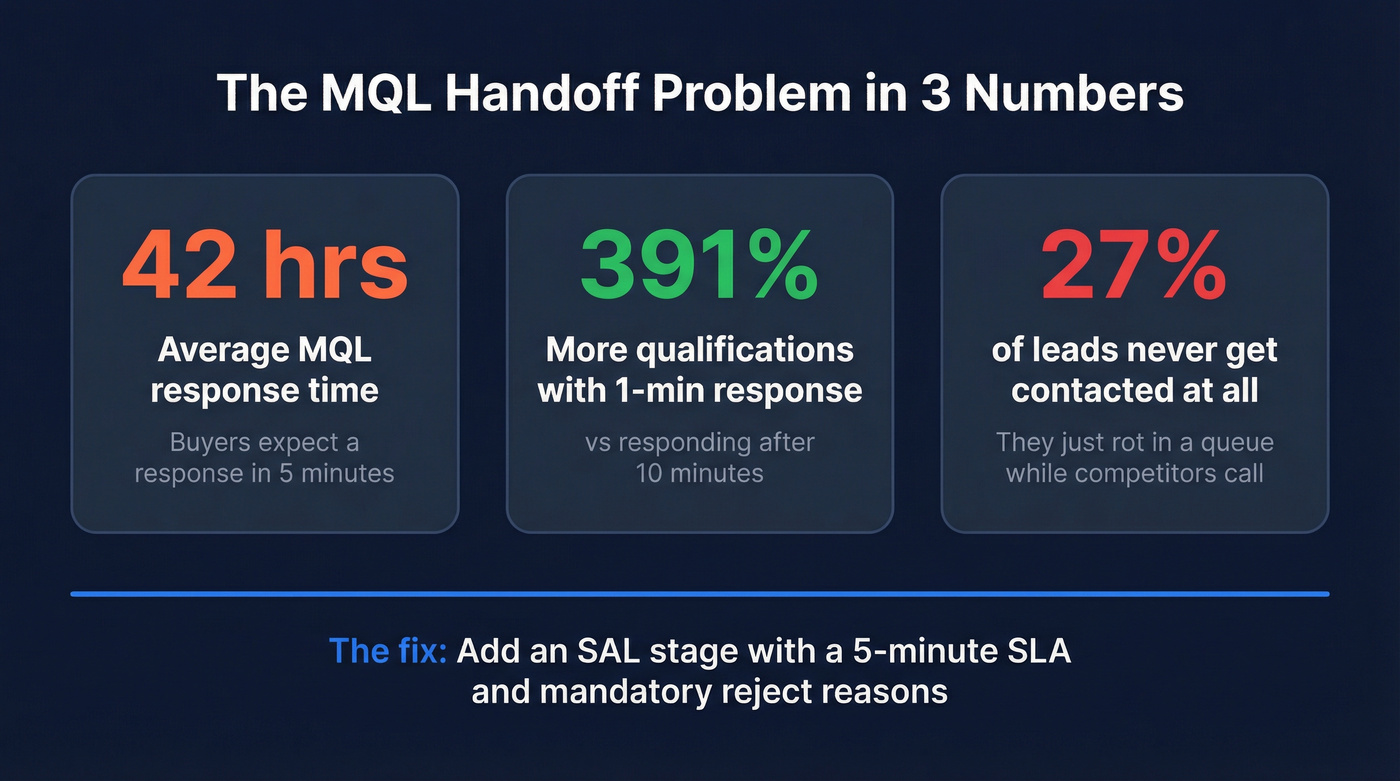 The MQL Handoff Problem in 3 Numbers

42 hrs

Average MQL response time

Buyers expect a response in 5 minutes

391%

More qualifications with 1-min response

vs responding after 10 minutes

27%

of leads never get contacted at all

They just rot in a queue while competitors call

The fix: Add an SAL stage with a 5-minute SLA and mandatory reject reasons